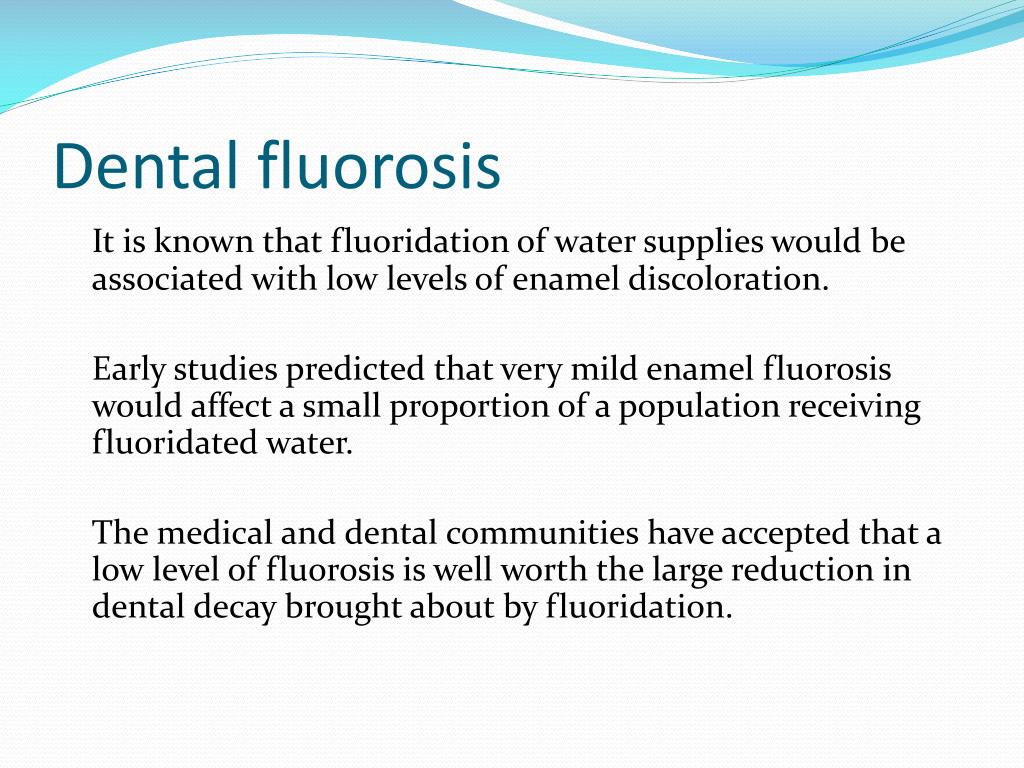 Dental fluorosis

It is known that fluoridation of water supplies would be associated with low levels of enamel discoloration.

Early studies predicted that very mild enamel fluorosis would affect a small proportion of a population receiving fluoridated water.

The medical and dental communities have accepted that a low level of fluorosis is well worth the large reduction in dental decay brought about by fluoridation.